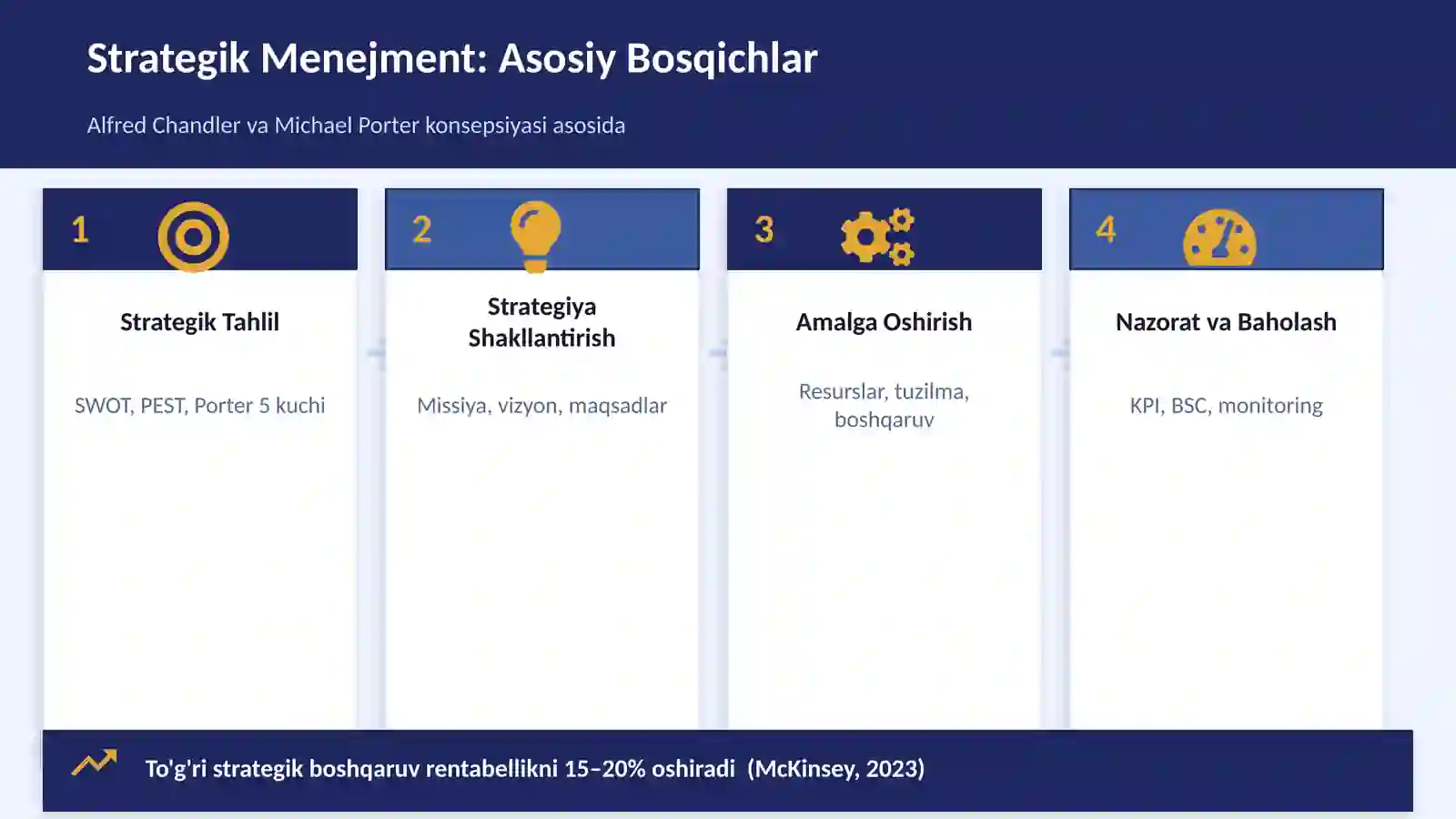 Strategik Menejment: Asosiy Bosqichlar

Alfred Chandler va Michael Porter konsepsiyasi asosida

1

Strategik Tahlil

SWOT, PEST, Porter 5 kuchi

2

Strategiya Shakllantirish

Missiya, vizyon, maqsadlar

3

Amalga Oshirish

Resurslar, tuzilma, boshqaruv

4

Nazorat va Baholash

KPI, BSC, monitoring

To'g'ri strategik boshqaruv rentabellikni 15–20% oshiradi (McKinsey, 2023)